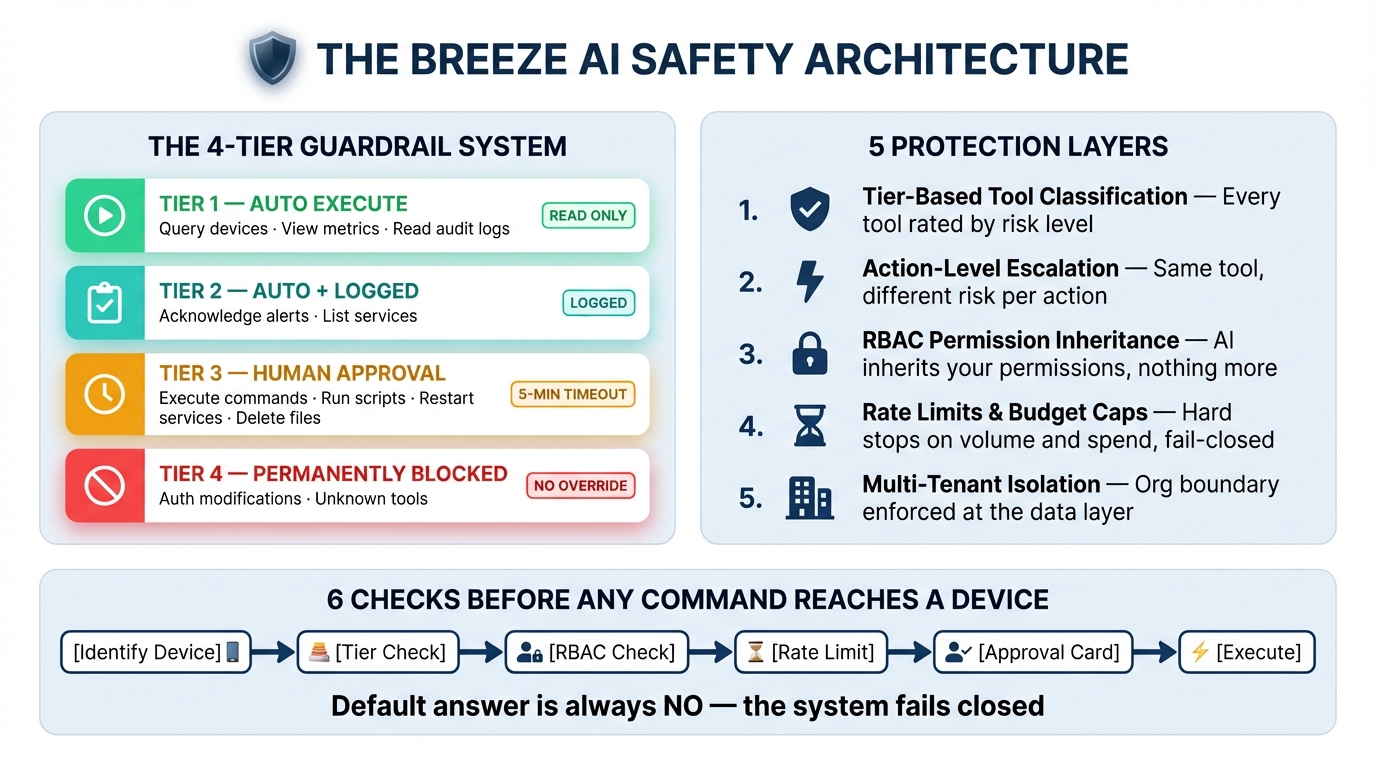 THE BREEZE AI SAFETY ARCHITECTURE

THE 4-TIER GUARDRAIL SYSTEM

TIER 1 — AUTO EXECUTE
Query devices · View metrics · Read audit logs
READ ONLY

TIER 2 — AUTO + LOGGED
Acknowledge alerts · List services
LOGGED

TIER 3 — HUMAN APPROVAL
Execute commands · Run scripts · Restart services · Delete files
5-MIN TIMEOUT

TIER 4 — PERMANENTLY BLOCKED
Auth modifications · Unknown tools
NO OVERRIDE

5 PROTECTION LAYERS

1. **Tier-Based Tool Classification** — Every tool rated by risk level

2. **Action-Level Escalation** — Same tool, different risk per action

3. **RBAC Permission Inheritance** — AI inherits your permissions, nothing more

4. **Rate Limits & Budget Caps** — Hard stops on volume and spend, fail-closed

5. **Multi-Tenant Isolation** — Org boundary enforced at the data layer

6 CHECKS BEFORE ANY COMMAND REACHES A DEVICE

[Identify Device] → [Tier Check] → [RBAC Check] → [Rate Limit] → [Approval Card] → [Execute]

Default answer is always NO — the system fails closed